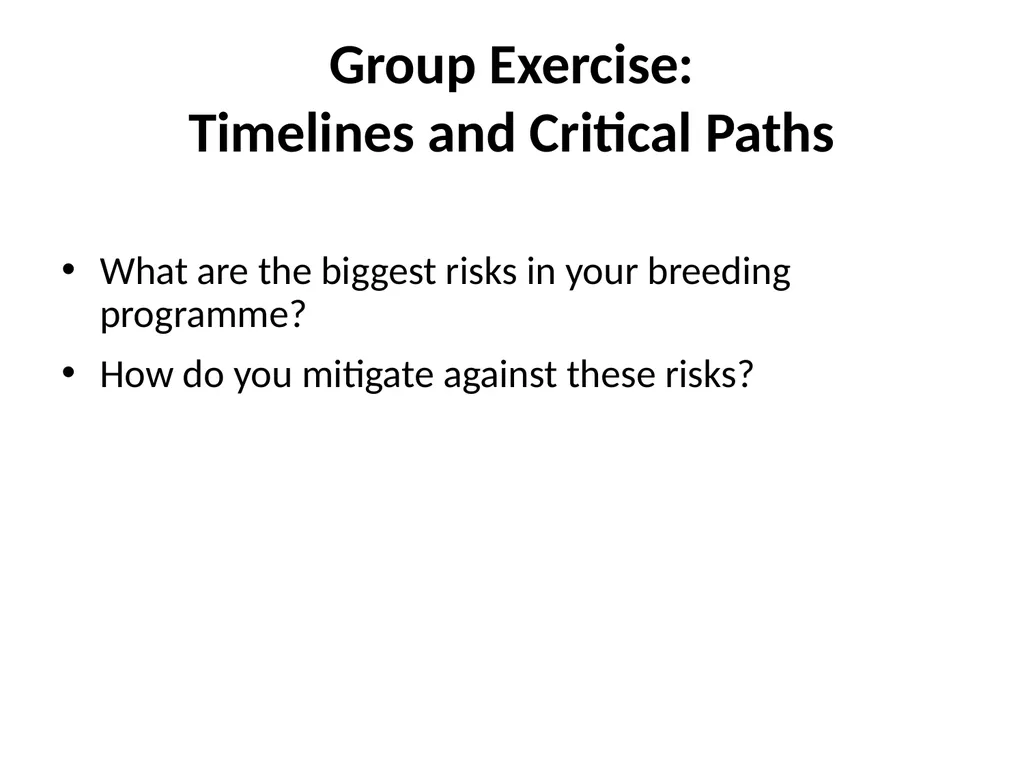 Group Exercise:
Timelines and Critical Paths

• What are the biggest risks in your breeding programme?
• How do you mitigate against these risks?